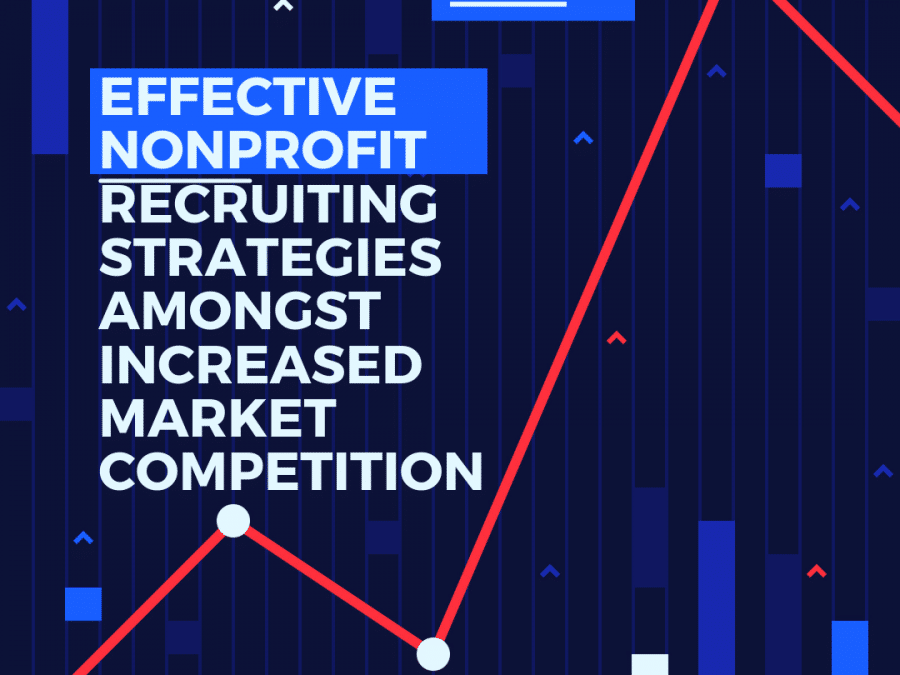 EFFECTIVE NONPROFIT RECRUITING STRATEGIES AMONGST INCREASED MARKET COMPETITION